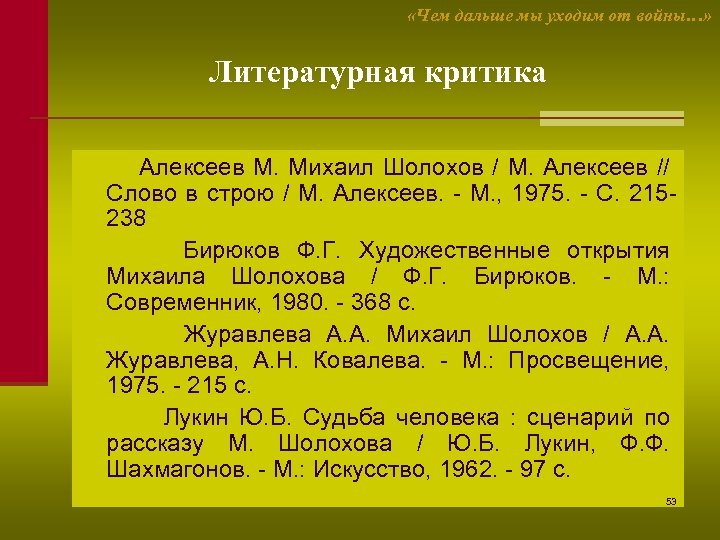 «Чем дальше мы уходим от войны…»

Литературная критика

Алексеев М. Михаил Шолохов / М. Алексеев // Слово в строю / М. Алексеев. - М., 1975. - С. 215-238

Бирюков Ф.Г. Художественные открытия Михаила Шолохова / Ф.Г. Бирюков. - М.: Современник, 1980. - 368 с.

Журавлева А.А. Михаил Шолохов / А.А. Журавлева, А.Н. Ковалева. - М.: Просвещение, 1975. - 215 с.

Лукин Ю.Б. Судьба человека : сценарий по рассказу М. Шолохова / Ю.Б. Лукин, Ф.Ф. Шахмагонов. - М.: Искусство, 1962. - 97 с.

53